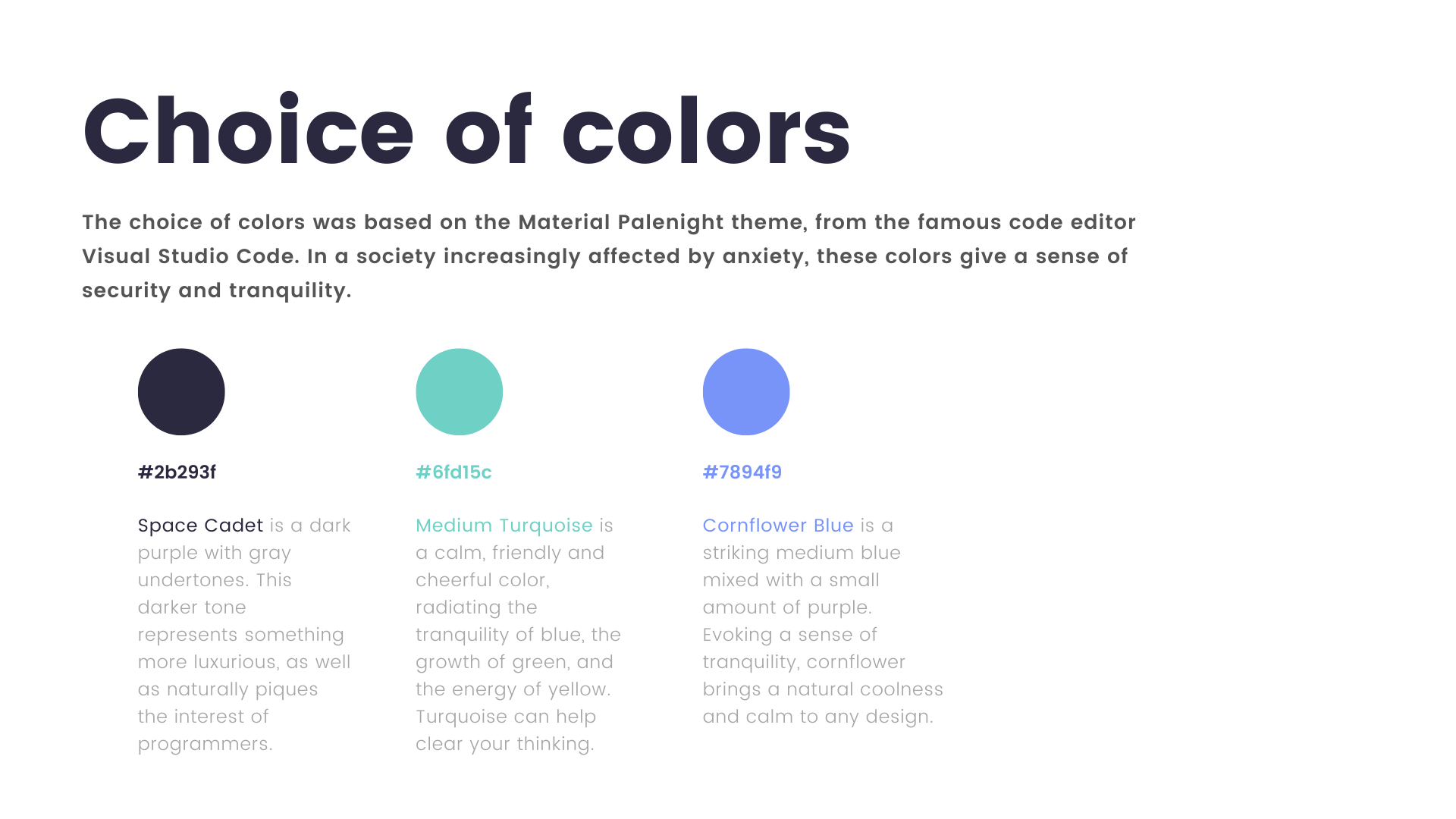 Choice of colors

The choice of colors was based on the Material Palenight theme, from the famous code editor Visual Studio Code. In a society increasingly affected by anxiety, these colors give a sense of security and tranquility.

#2b293f

Space Cadet is a dark purple with gray undertones. This darker tone represents something more luxurious, as well as naturally piques the interest of programmers.

#6fd15c

Medium Turquoise is a calm, friendly and cheerful color, radiating the tranquility of blue, the growth of green, and the energy of yellow. Turquoise can help clear your thinking.

#7894f9

Cornflower Blue is a striking medium blue mixed with a small amount of purple. Evoking a sense of tranquility, cornflower brings a natural coolness and calm to any design.